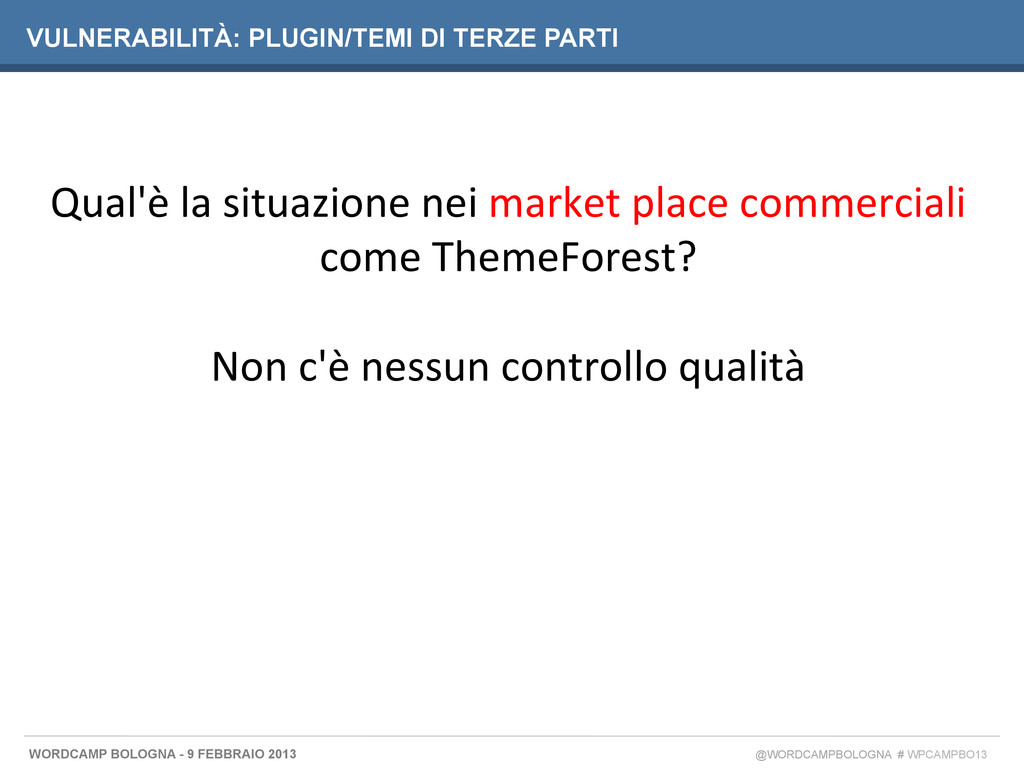 VULNERABILITÀ: PLUGIN/TEMI DI TERZE PARTI

Qual'è la situazione nei market place commerciali come ThemeForest?

Non c'è nessun controllo qualità

WORDCAMP BOLOGNA - 9 FEBBRAIO 2013

@WORDCAMPBOLOGNA # WPCAMPBO13